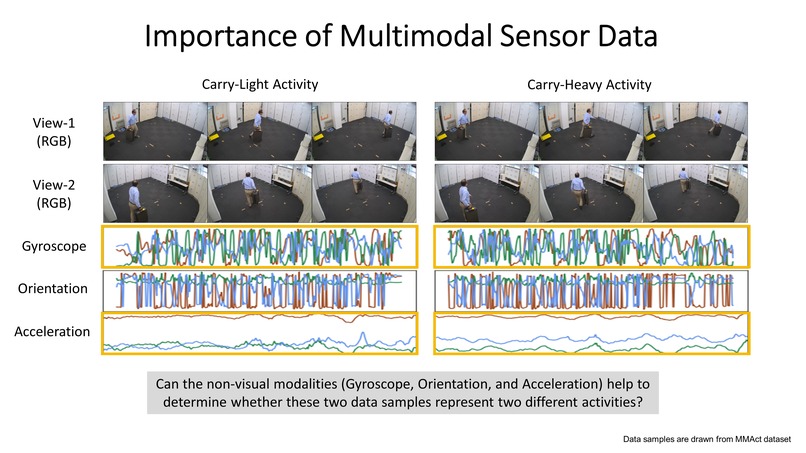 Importance of Multimodal Sensor Data

Carry-Light Activity

Carry-Heavy Activity

View-1
(RGB)

View-2
(RGB)

Gyroscope

Orientation

Acceleration

Can the non-visual modalities (Gyroscope, Orientation, and Acceleration) help to determine whether these two data samples represent two different activities?

Data samples are drawn from MMAct dataset